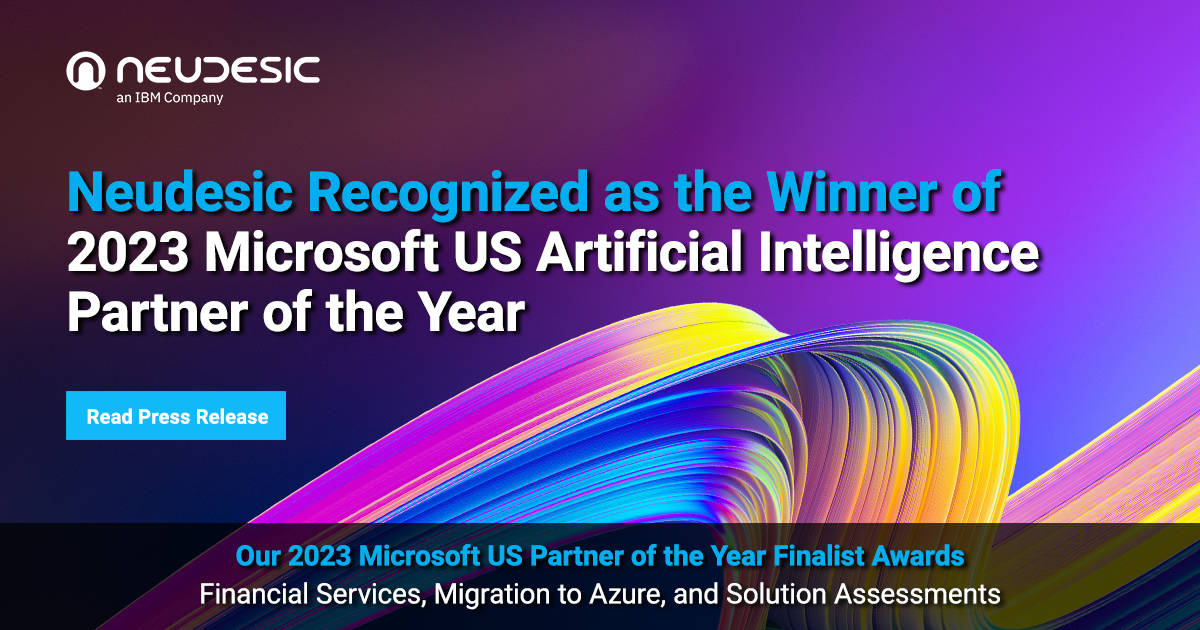 NEUDESIC
an IBM Company

Neudesic Recognized as the Winner of 2023 Microsoft US Artificial Intelligence Partner of the Year

Read Press Release

Our 2023 Microsoft US Partner of the Year Finalist Awards
Financial Services, Migration to Azure, and Solution Assessments